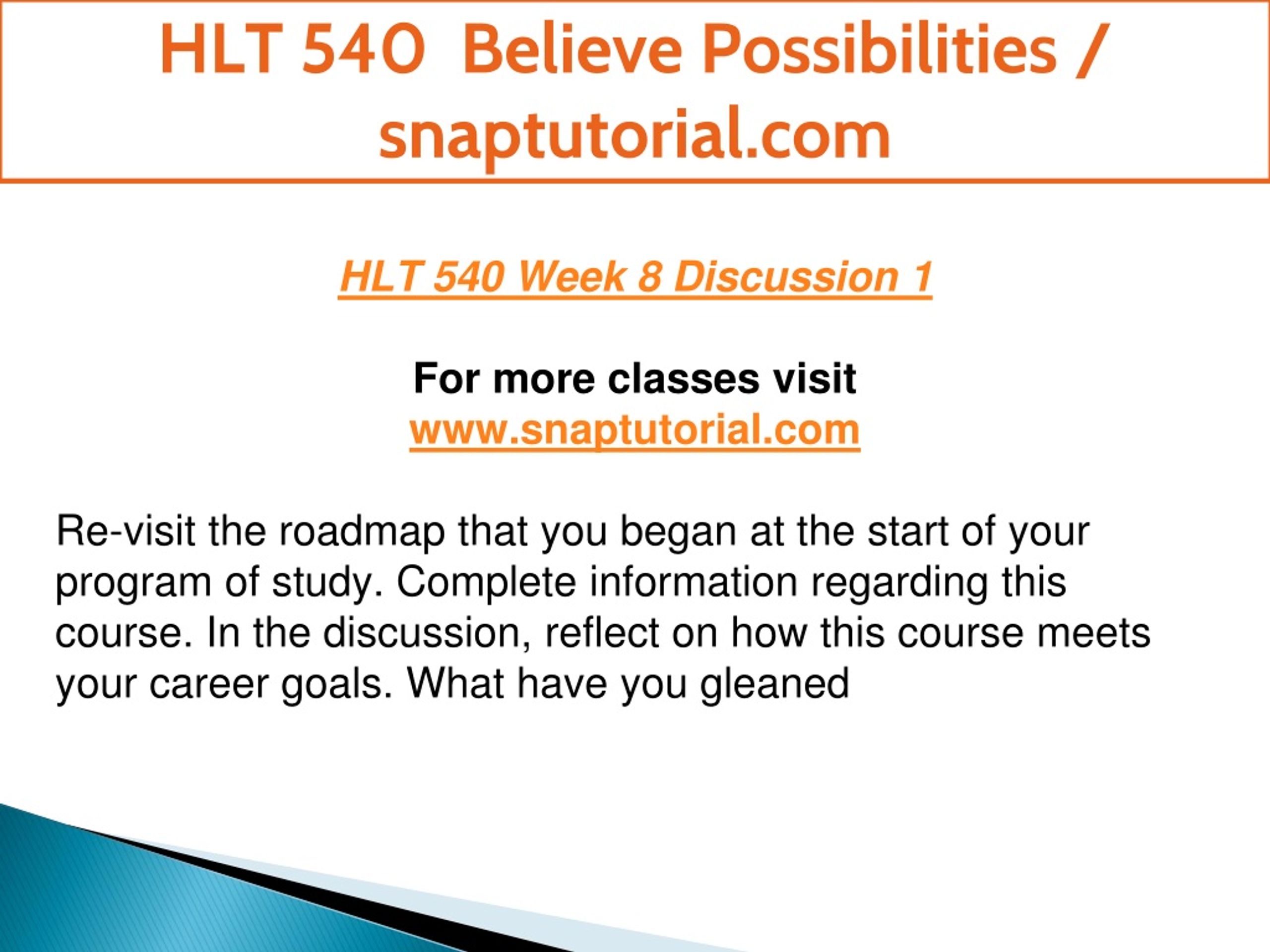 HLT 540 Believe Possibilities / snaptutorial.com

HLT 540 Week 8 Discussion 1

For more classes visit
www.snaptutorial.com

Re-visit the roadmap that you began at the start of your program of study. Complete information regarding this course. In the discussion, reflect on how this course meets your career goals. What have you gleaned